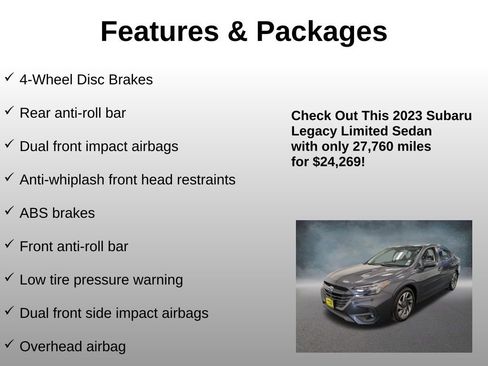 Features & Packages

✓ 4-Wheel Disc Brakes

✓ Rear anti-roll bar

✓ Dual front impact airbags

✓ Anti-whiplash front head restraints

✓ ABS brakes

✓ Front anti-roll bar

✓ Low tire pressure warning

✓ Dual front side impact airbags

✓ Overhead airbag

Check Out This 2023 Subaru Legacy Limited Sedan with only 27,760 miles for $24,269!